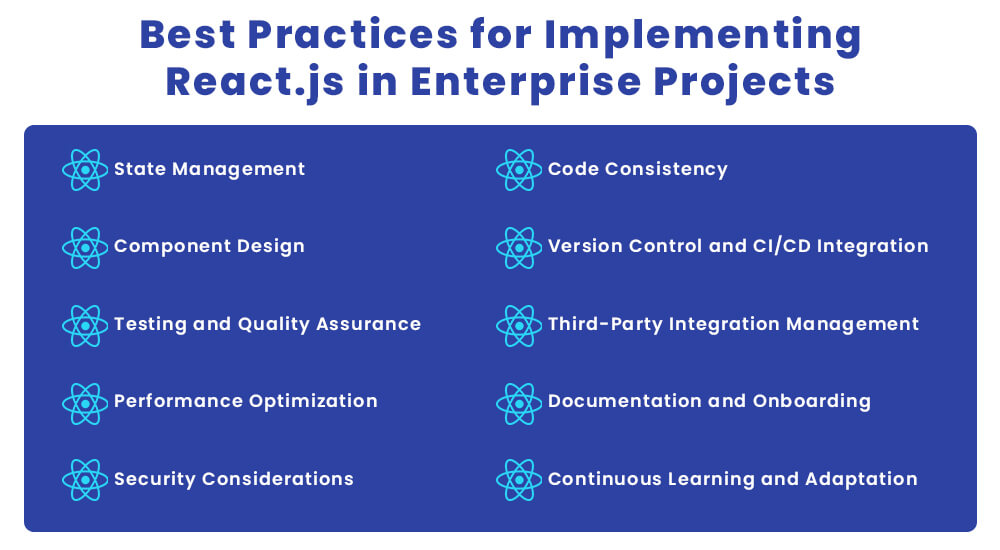 Best Practices for Implementing React.js in Enterprise Projects

State Management

Component Design

Testing and Quality Assurance

Performance Optimization

Security Considerations

Code Consistency

Version Control and CI/CD Integration

Third-Party Integration Management

Documentation and Onboarding

Continuous Learning and Adaptation